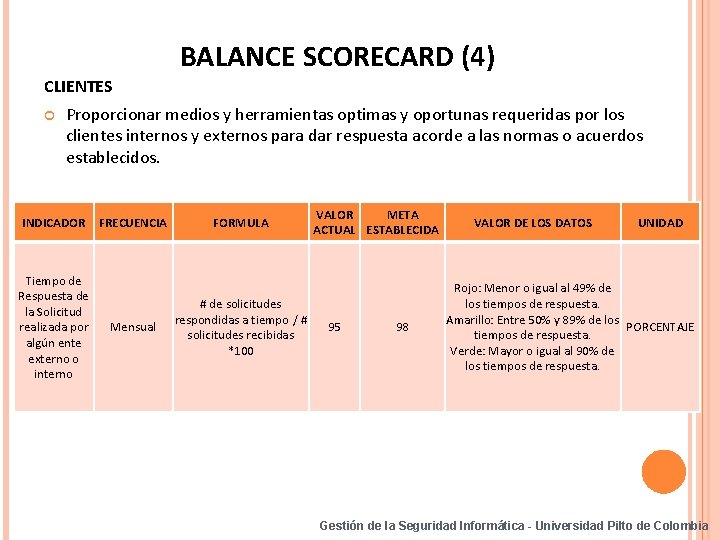 BALANCE SCORECARD (4)

CLIENTES

Proporcionar medios y herramientas optimas y oportunas requeridas por los clientes internos y externos para dar respuesta acorde a las normas o acuerdos establecidos.

| INDICADOR | FRECUENCIA | FORMULA | VALOR ACTUAL | META ESTABLECIDA | VALOR DE LOS DATOS | UNIDAD |
|---|---|---|---|---|---|---|
| Tiempo de Respuesta de la Solicitud realizada por algún ente externo o interno | Mensual | # de solicitudes respondidas a tiempo / # solicitudes recibidas *100 | 95 | 98 | Rojo: Menor o igual al 49% de los tiempos de respuesta. Amarillo: Entre 50% y 89% de los tiempos de respuesta. Verde: Mayor o igual al 90% de los tiempos de respuesta. | PORCENTAJE |

Gestión de la Seguridad Informática - Universidad Pilto de Colombia